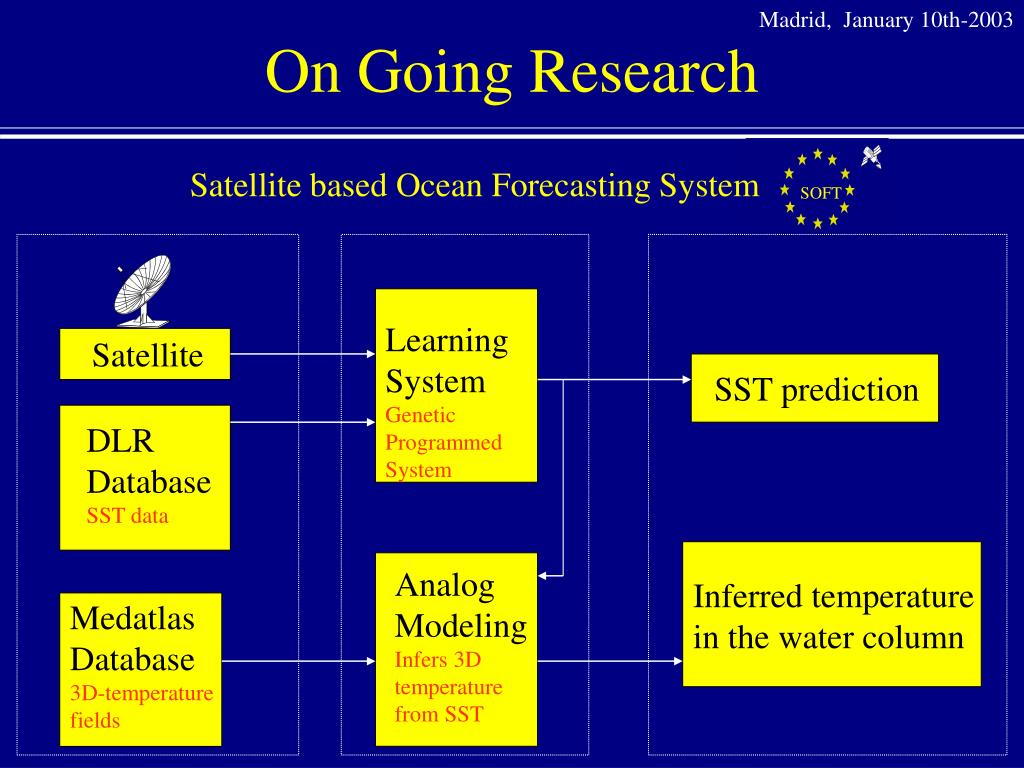 Madrid, January 10th-2003

On Going Research

Satellite based Ocean Forecasting System

SOFT

Satellite

DLR Database
SST data

Medatlas Database
3D-temperature fields

Learning System
Genetic Programmed System

Analog Modeling
Infers 3D temperature from SST

SST prediction

Inferred temperature in the water column